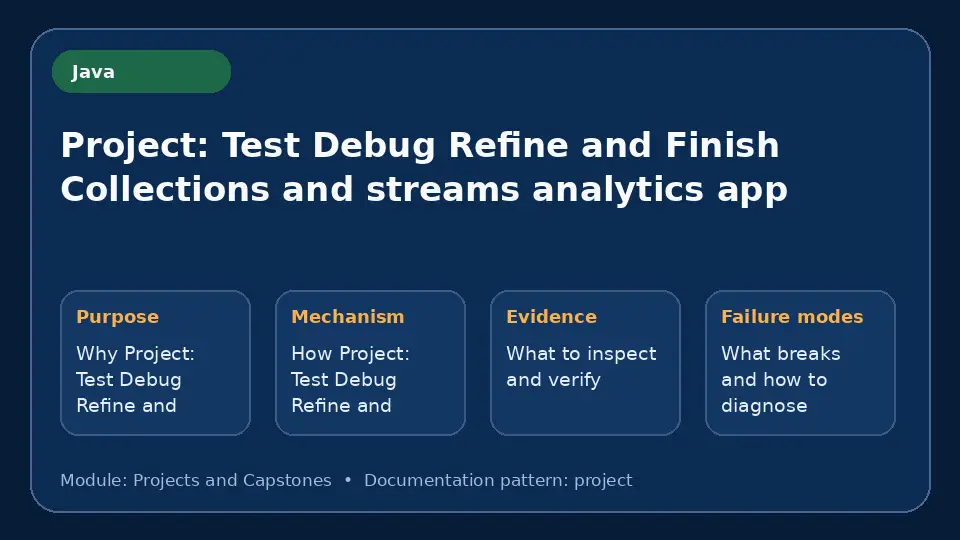 Java

Project: Test Debug Refine and Finish Collections and streams analytics app

Purpose

Why Project: Test Debug Refine and

Mechanism

How Project: Test Debug Refine and

Evidence

What to inspect and verify

Failure modes

What breaks and how to diagnose

Module: Projects and Capstones • Documentation pattern: project